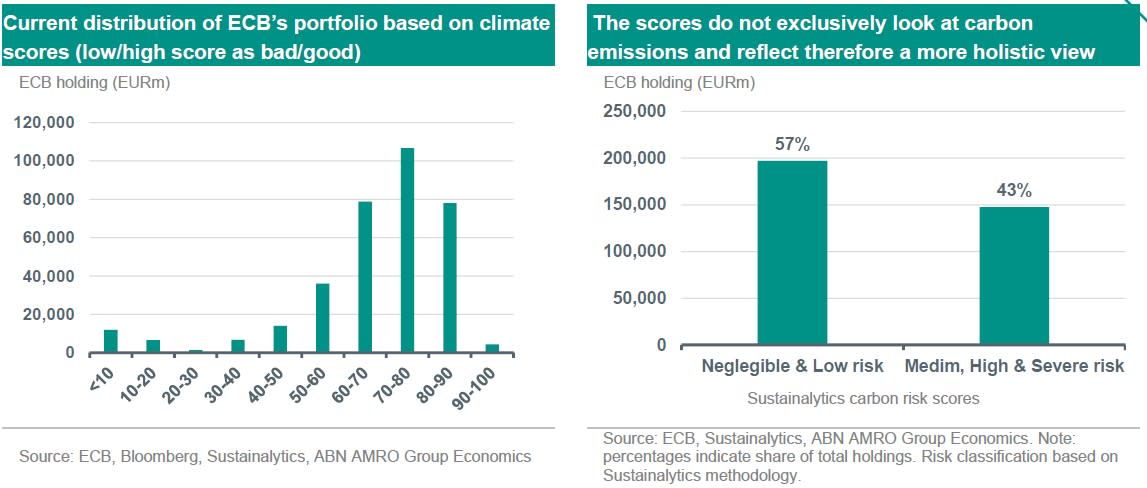 Current distribution of ECB's portfolio based on climate scores (low/high score as bad/good)

ECB holding (EURm)

120,000
100,000
80,000
60,000
40,000
20,000
0

<10
10-20
20-30
30-40
40-50
50-60
60-70
70-80
80-90
90-100

Source: ECB, Bloomberg, Sustainalytics, ABN AMRO Group Economics

The scores do not exclusively look at carbon emissions and reflect therefore a more holistic view

ECB holding (EURm)

250,000
200,000
150,000
100,000
50,000
0

57%
43%

Neglegible & Low risk
Medim, High & Severe risk

Sustainalytics carbon risk scores

Source: ECB, Sustainalytics, ABN AMRO Group Economics. Note: percentages indicate share of total holdings. Risk classification based on Sustainalytics methodology.